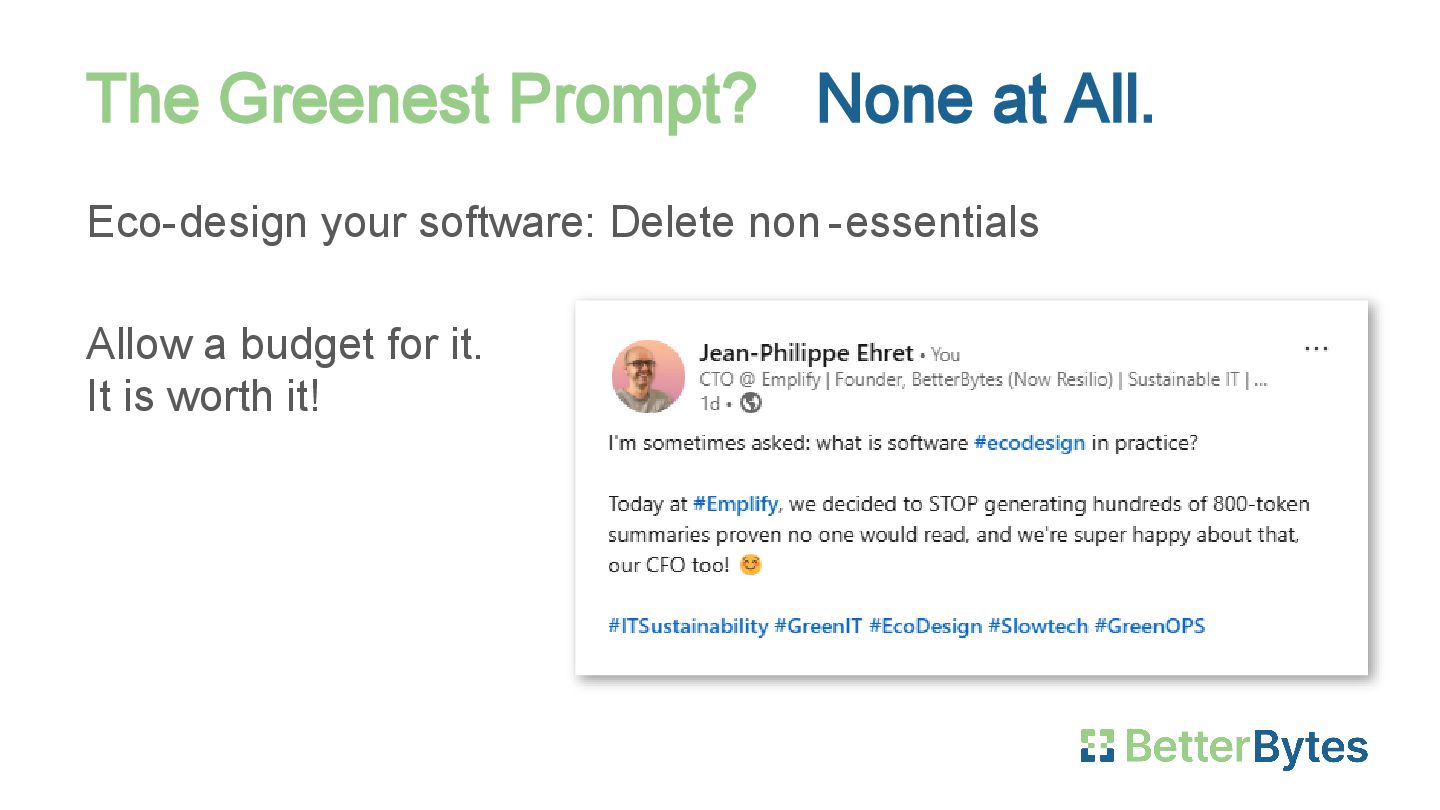 The Greenest Prompt? None at All.

Eco-design your software: Delete non-essentials

Allow a budget for it.
It is worth it!

Jean-Philippe Ehret • You
CTO @ Emplify | Founder, BetterBytes (Now Resilio) | Sustainable IT | ...
1d •

...

I'm sometimes asked: what is software #ecodesign in practice?

Today at #Emplify, we decided to STOP generating hundreds of 800-token summaries proven no one would read, and we're super happy about that, our CFO too! 😊

#ITSustainability #GreenIT #EcoDesign #Slowtech #GreenOPS

BetterBytes